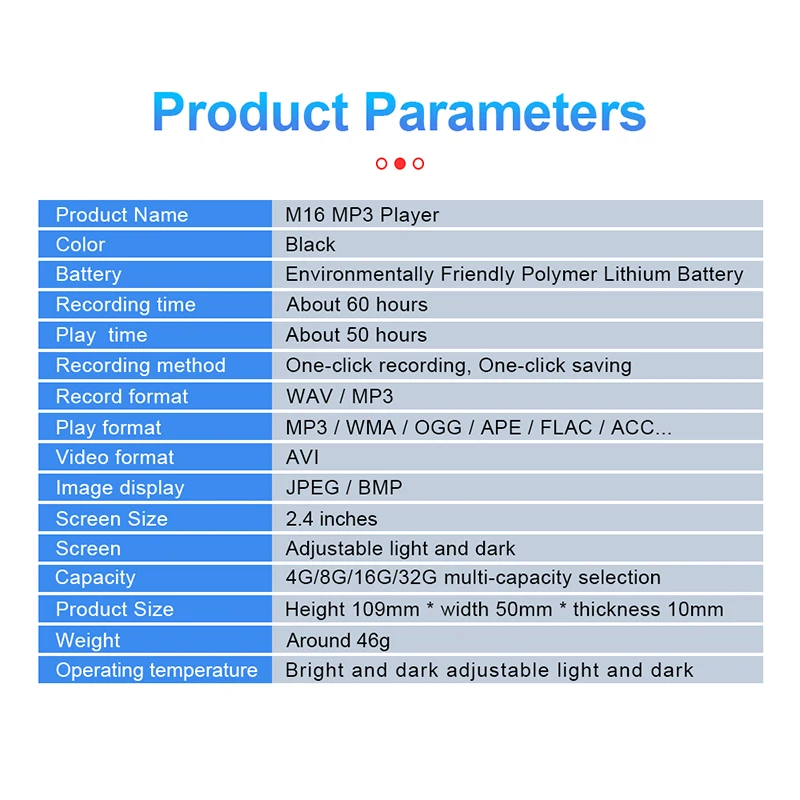 Product Parameters

| Product Name | M16 MP3 Player |
|---|---|
| Color | Black |
| Battery | Environmentally Friendly Polymer Lithium Battery |
| Recording time | About 60 hours |
| Play time | About 50 hours |
| Recording method | One-click recording, One-click saving |
| Record format | WAV / MP3 |
| Play format | MP3 / WMA / OGG / APE / FLAC / ACC... |
| Video format | AVI |
| Image display | JPEG / BMP |
| Screen Size | 2.4 inches |
| Screen | Adjustable light and dark |
| Capacity | 4G/8G/16G/32G multi-capacity selection |
| Product Size | Height 109mm * width 50mm * thickness 10mm |
| Weight | Around 46g |
| Operating temperature | Bright and dark adjustable light and dark |